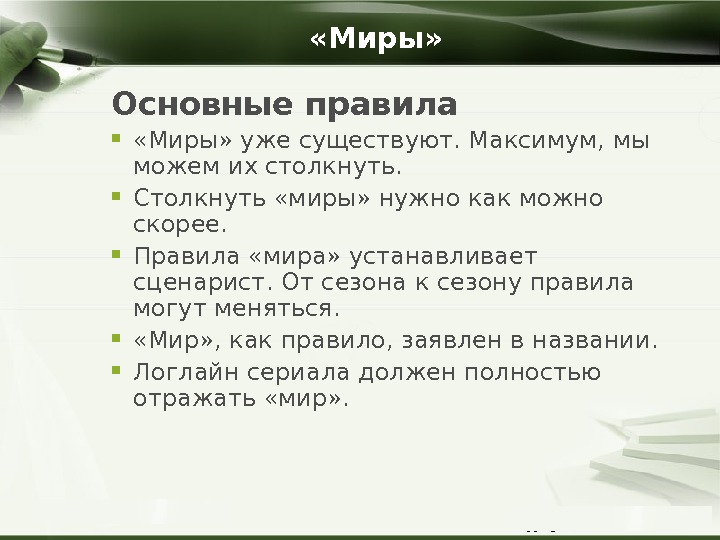 «Миры»

Основные правила

- «Миры» уже существуют. Максимум, мы можем их столкнуть.
- Столкнуть «миры» нужно как можно скорее.
- Правила «мира» устанавливает сценарист. От сезона к сезону правила могут меняться.
- «Мир», как правило, заявлен в названии.
- Логлайн сериала должен полностью отражать «мир».